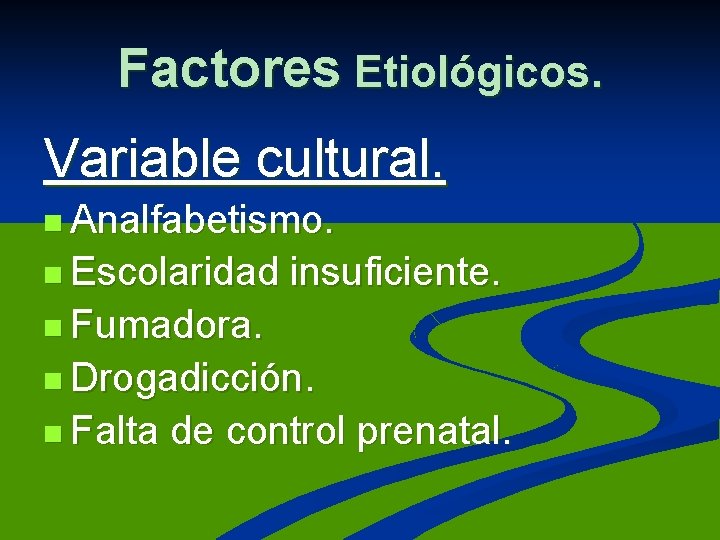 Factores Etiológicos.

Variable cultural.

- Analfabetismo.
- Escolaridad insuficiente.
- Fumadora.
- Drogadicción.
- Falta de control prenatal.